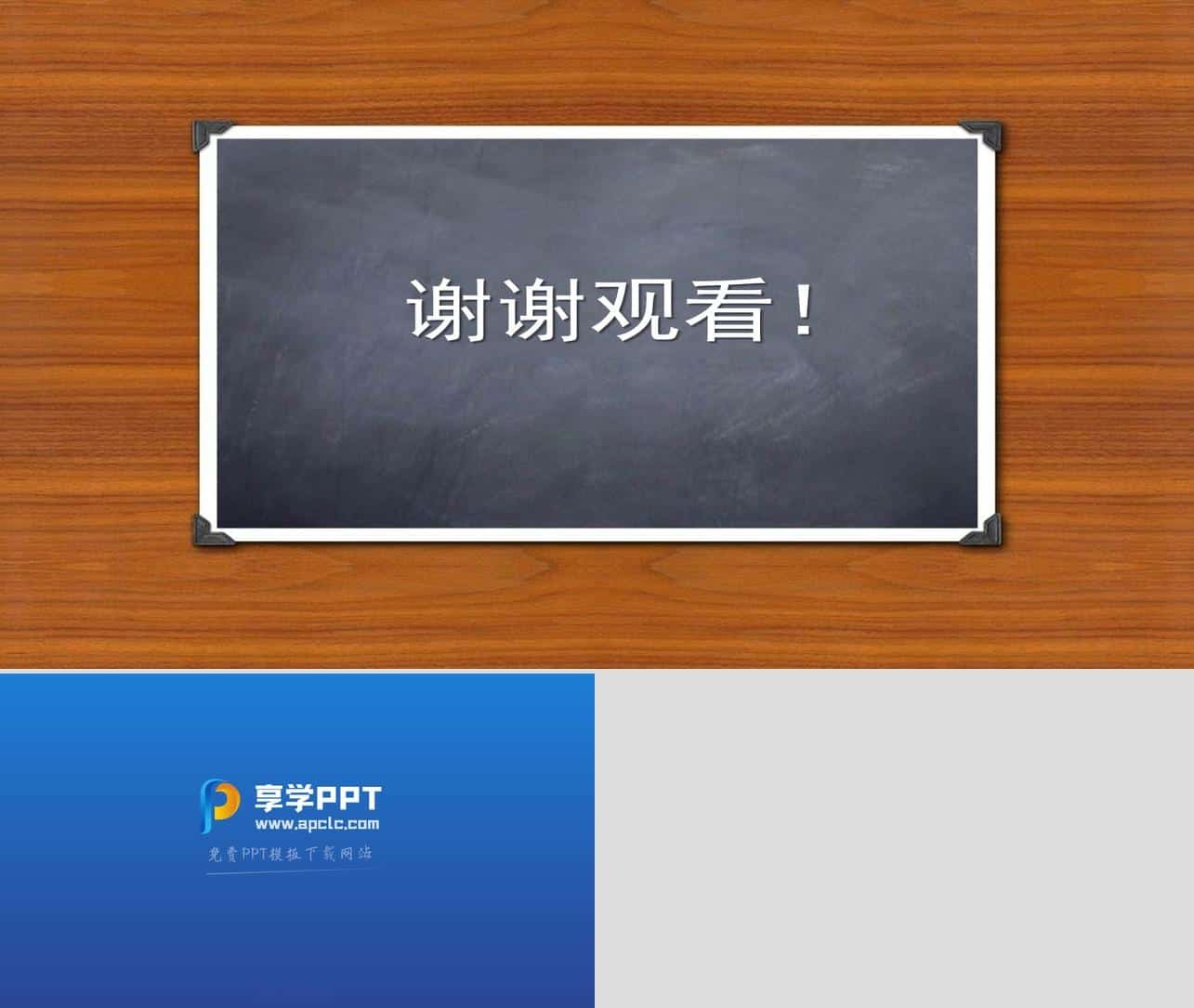 谢谢观看！

享学PPT
www.apclc.com
免费PPT模板下载网站